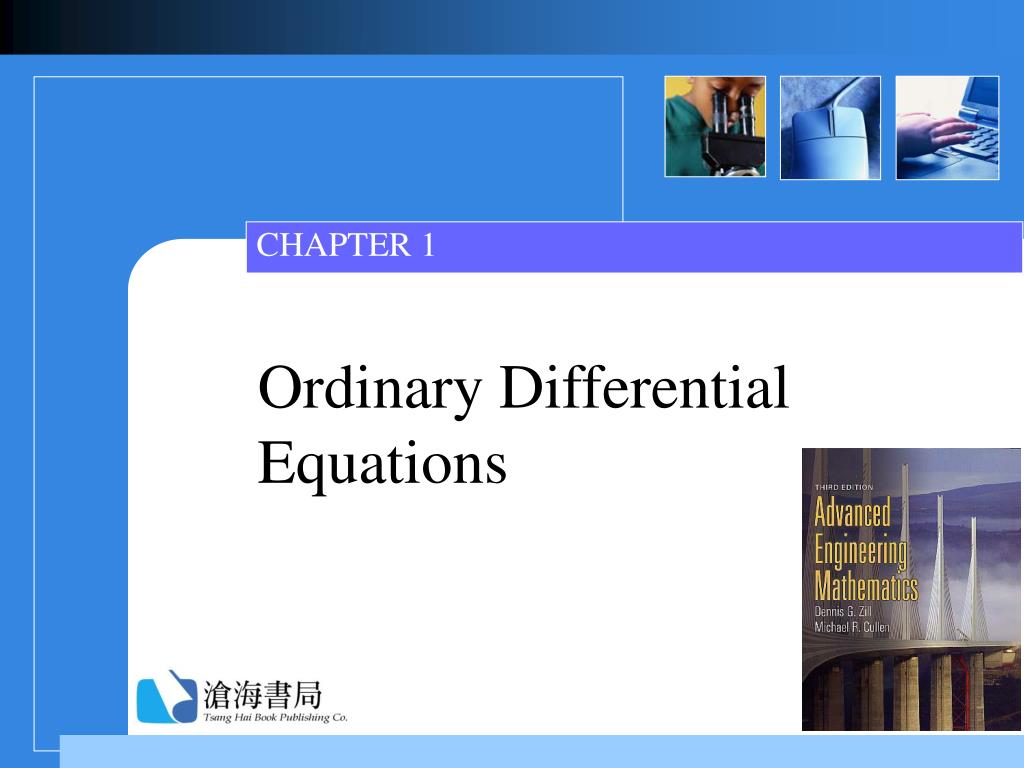 CHAPTER 1

Ordinary Differential Equations

THIRD EDITION
Advanced Engineering Mathematics
Dennis G. Zill
Michael R. Cullen

滄海書局
Tsang Hai Book Publishing Co.